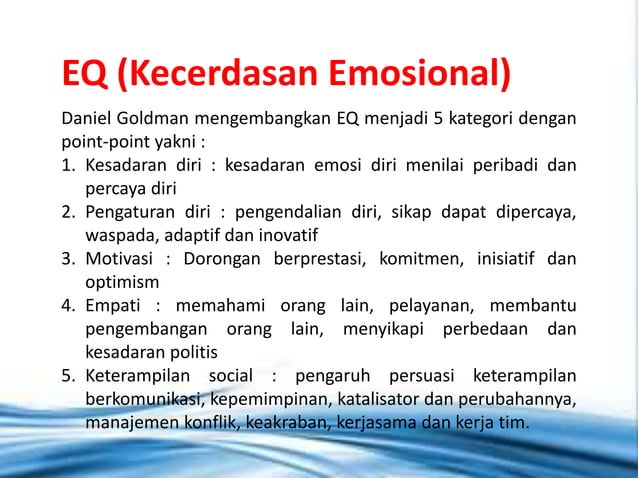 EQ (Kecerdasan Emosional)

Daniel Goldman mengembangkan EQ menjadi 5 kategori dengan point-point yakni :

1. Kesadaran diri : kesadaran emosi diri menilai peribadi dan percaya diri
2. Pengaturan diri : pengendalian diri, sikap dapat dipercaya, waspada, adaptif dan inovatif
3. Motivasi : Dorongan berprestasi, komitmen, inisiatif dan optimism
4. Empati : memahami orang lain, pelayanan, membantu pengembangan orang lain, menyikapi perbedaan dan kesadaran politis
5. Keterampilan social : pengaruh persuasi keterampilan berkomunikasi, kepemimpinan, katalisator dan perubahannya, manajemen konflik, keakraban, kerjasama dan kerja tim.